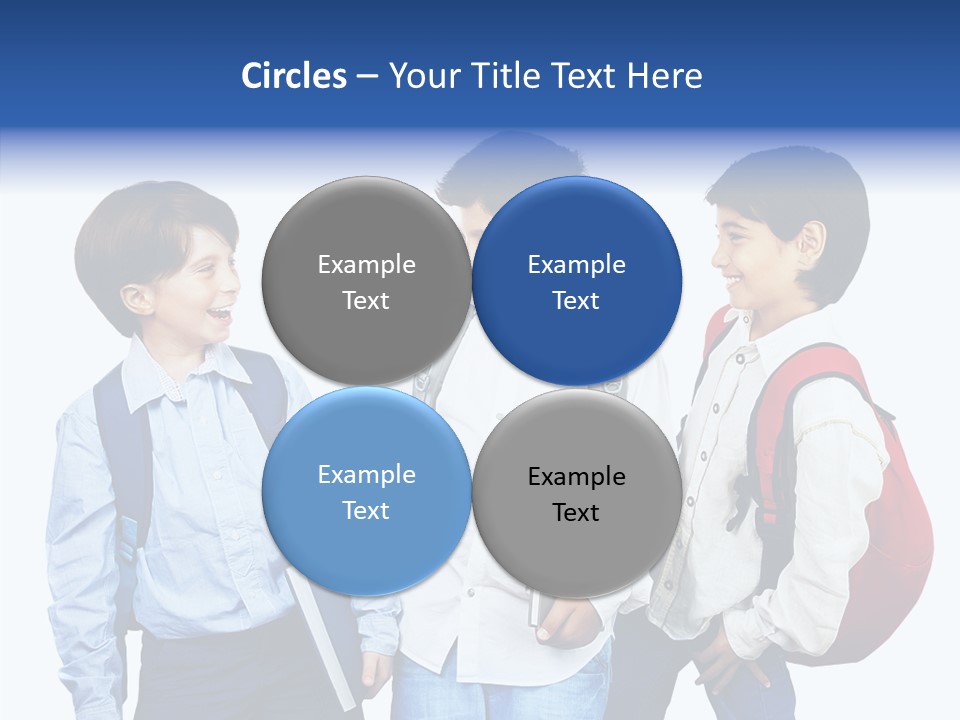 Circles – Your Title Text Here

Example Text

Example Text

Example Text

Example Text